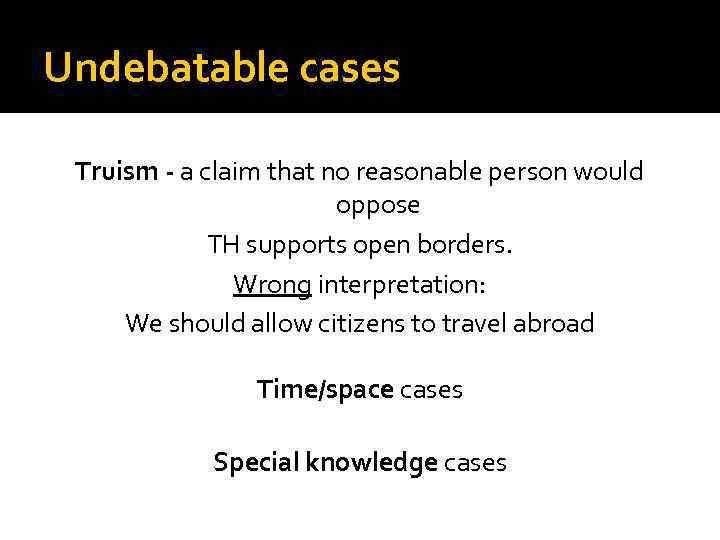 Undebatable cases

Truism - a claim that no reasonable person would oppose

TH supports open borders.

Wrong interpretation:

We should allow citizens to travel abroad

Time/space cases

Special knowledge cases